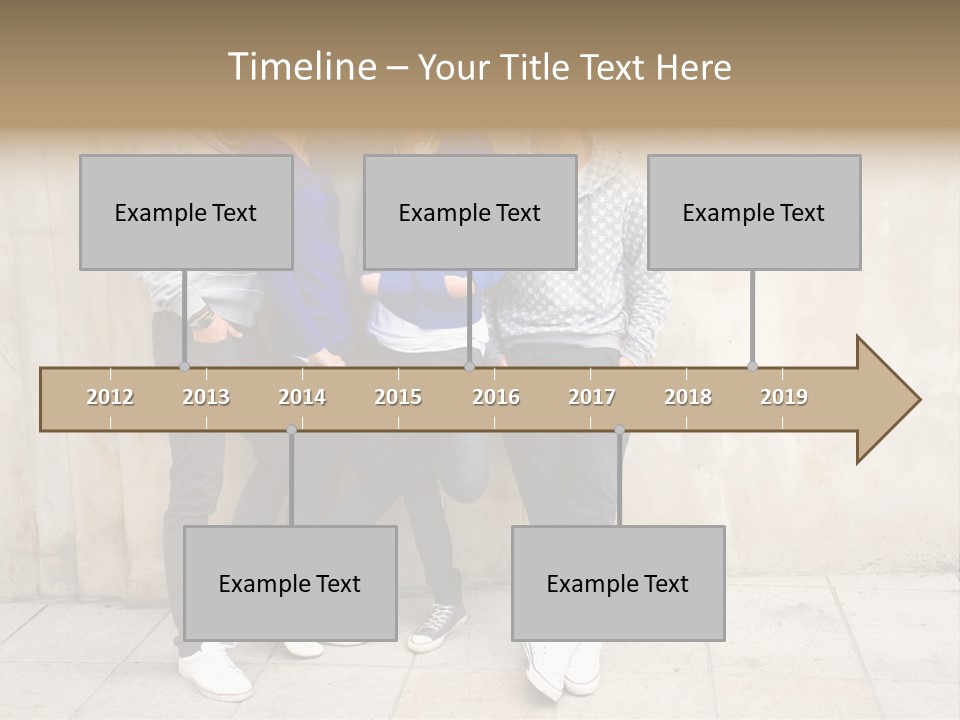 Timeline – Your Title Text Here

Example Text

Example Text

Example Text

2012 2013 2014 2015 2016 2017 2018 2019

Example Text

Example Text